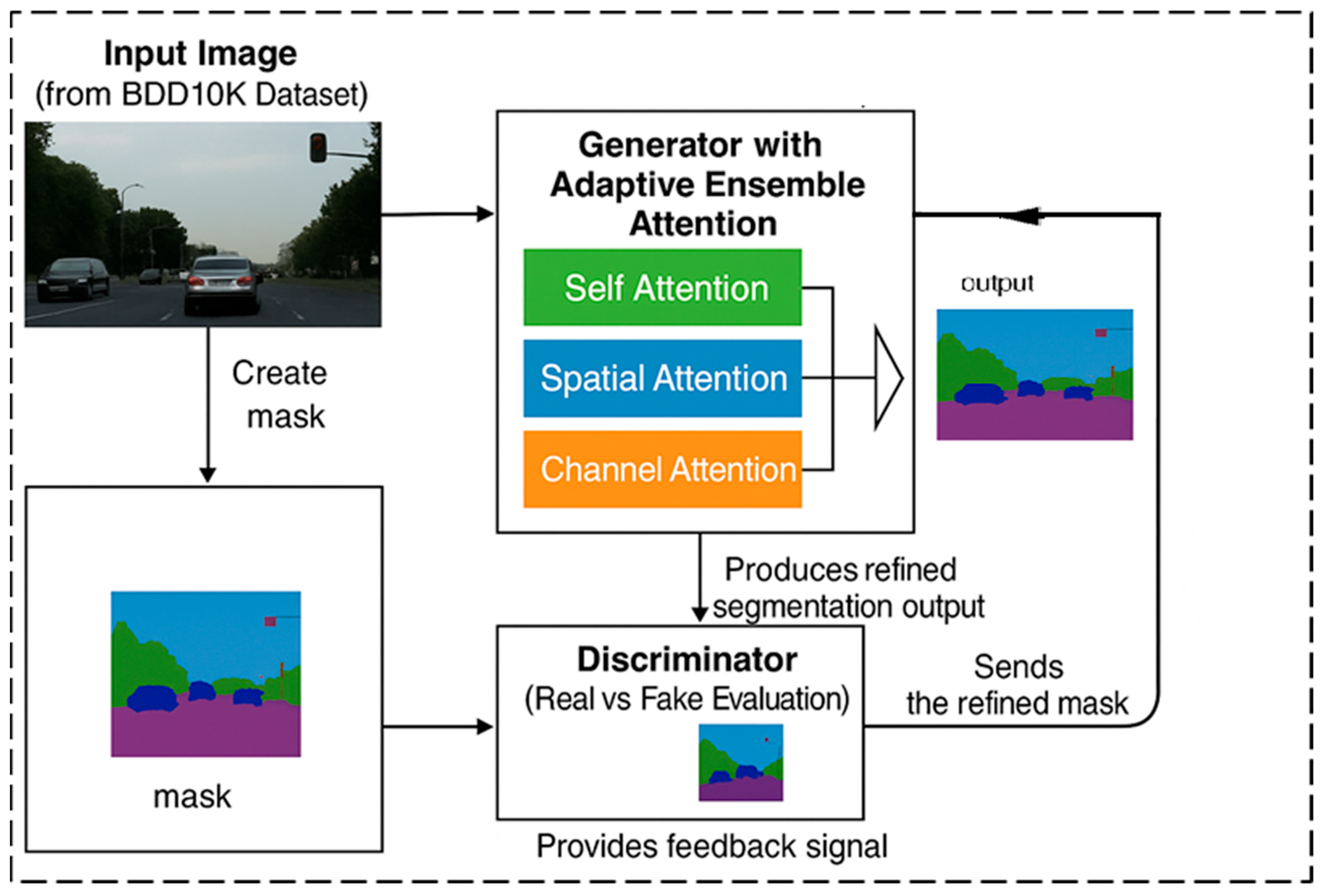 Input Image
(from BDD10K Dataset)

Create mask

mask

Generator with Adaptive Ensemble Attention

Self Attention

Spatial Attention

Channel Attention

output

Produces refined segmentation output

Discriminator
(Real vs Fake Evaluation)

Sends the refined mask

Provides feedback signal